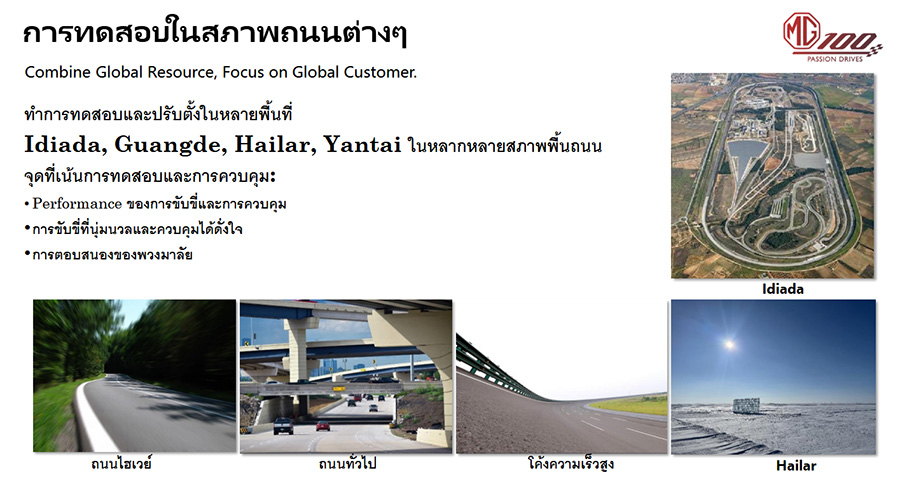 การทดสอบในสภาพถนนต่างๆ

MG 100
PASSION DRIVES

Combine Global Resource, Focus on Global Customer.

ทำการทดสอบและปรับตั้งในหลายพื้นที่

Idiada, Guangde, Hailar, Yantai ในหลากหลายสภาพพื้นถนน

จุดที่เน้นการทดสอบและการควบคุม:

• Performance ของการขับขี่และการควบคุม

• การขับขี่ที่นุ่มนวลและควบคุมได้ดั่งใจ

• การตอบสนองของพวงมาลัย

Idiada

ถนนไฮเวย์

ถนนทั่วไป

โค้งความเร็วสูง

Hailar